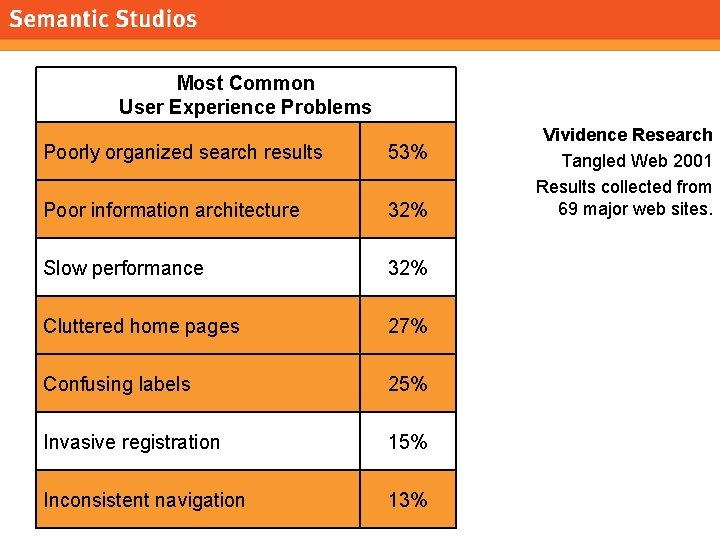 Semantic Studios

| Most Common User Experience Problems | |
|---|---|
| Poorly organized search results | 53% |
| Poor information architecture | 32% |
| Slow performance | 32% |
| Cluttered home pages | 27% |
| Confusing labels | 25% |
| Invasive registration | 15% |
| Inconsistent navigation | 13% |

Vividence Research

Tangled Web 2001

Results collected from 69 major web sites.